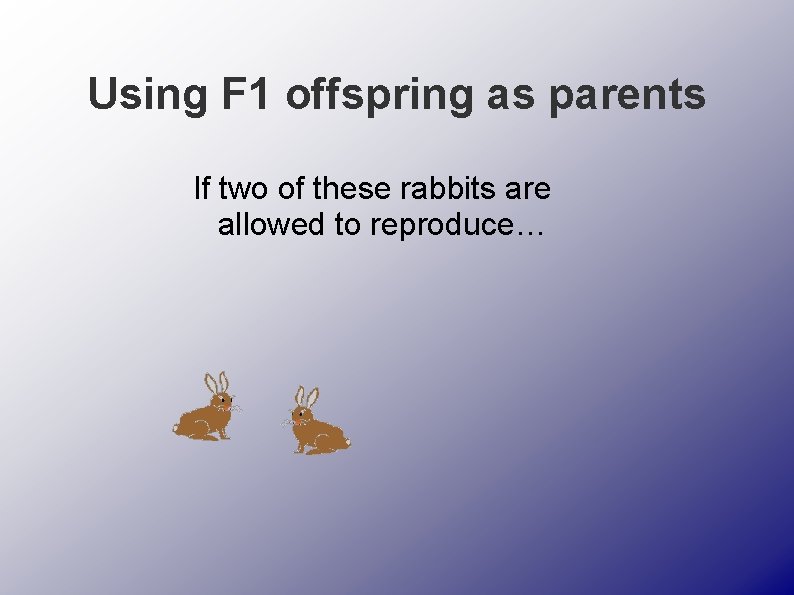 Using F1 offspring as parents

If two of these rabbits are allowed to reproduce…